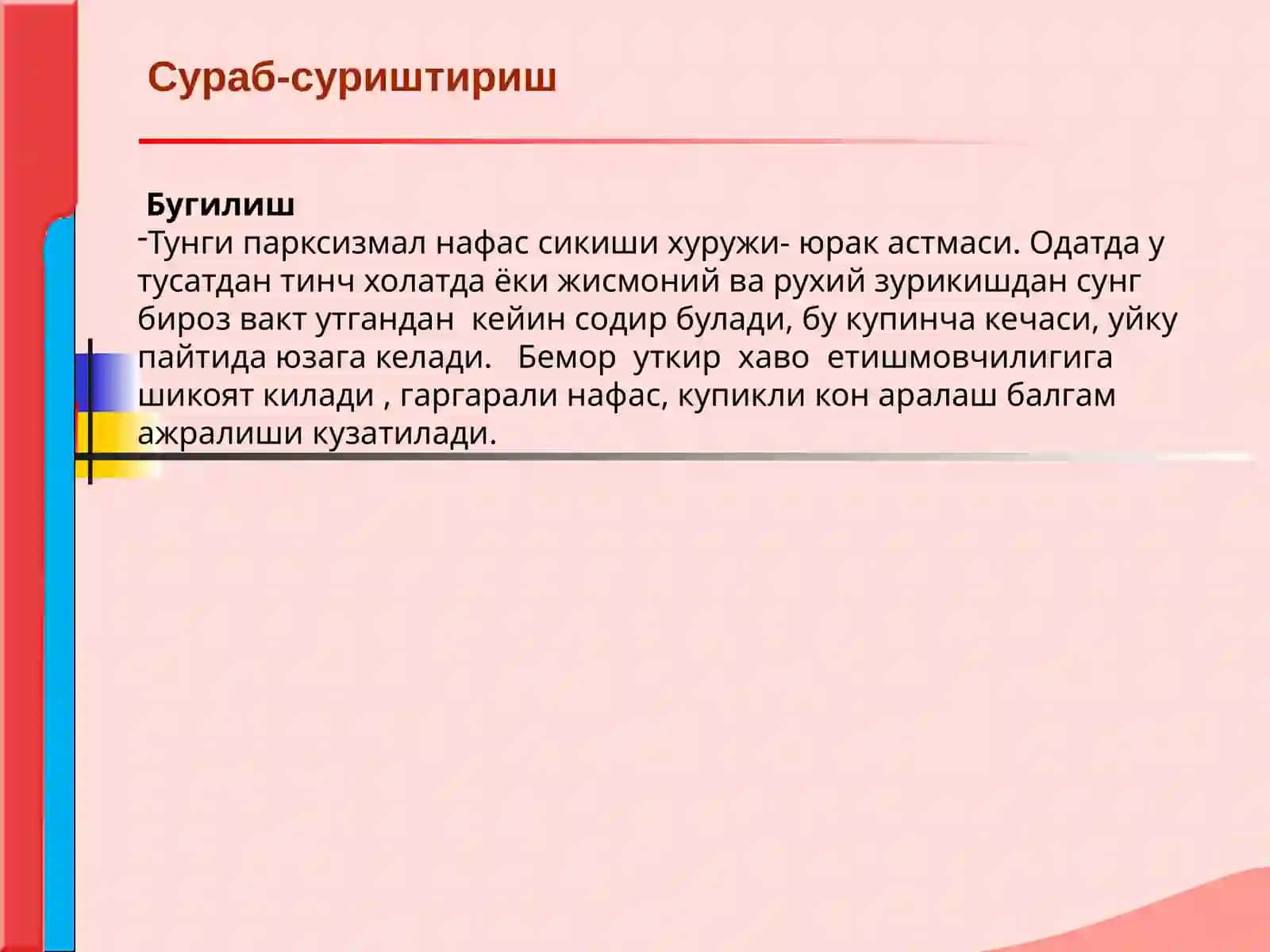 Сураб-суриштириш

Бугилиш

-Тунги парксизмал нафас сикиши хуружи- юрак астмаси. Одатда у тусатдан тинч холатда ёки жисмоний ва рухий зурикишдан сунг бироз вакт утгандан кейин содир булади, бу купинча кечаси, уйку пайтида юзага келади. Бемор уткир хаво етишмовчилигига шикоят килади , гаргарали нафас, купикли кон аралаш балгам ажралиши кузатилади.